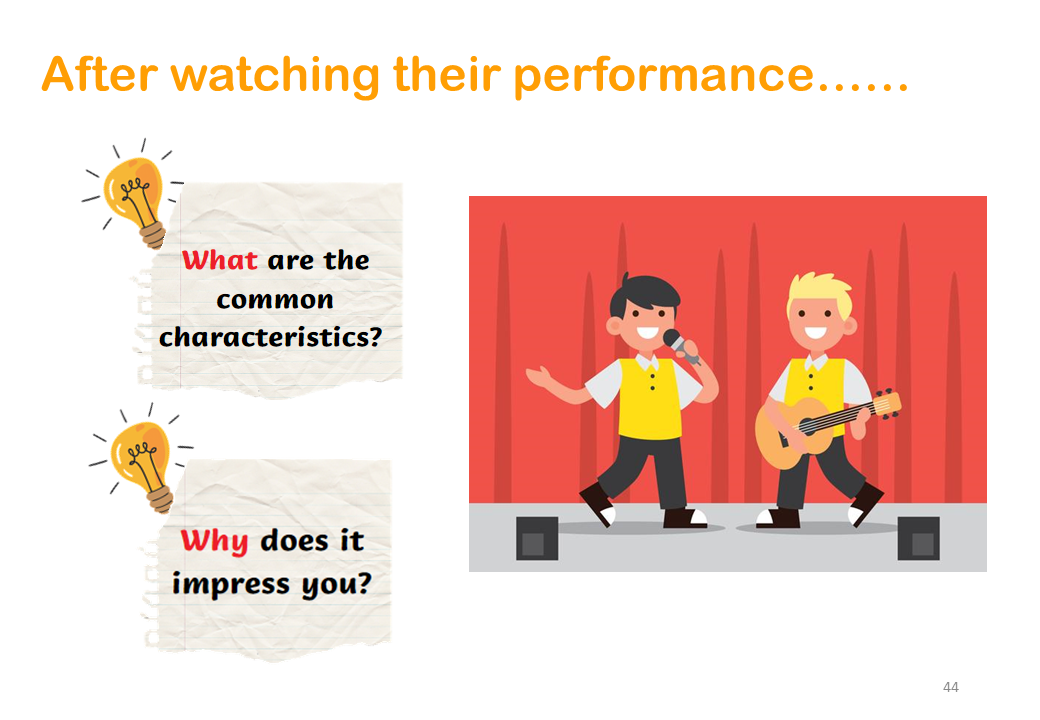 After watching their performance……

What are the common characteristics?

Why does it impress you?

44